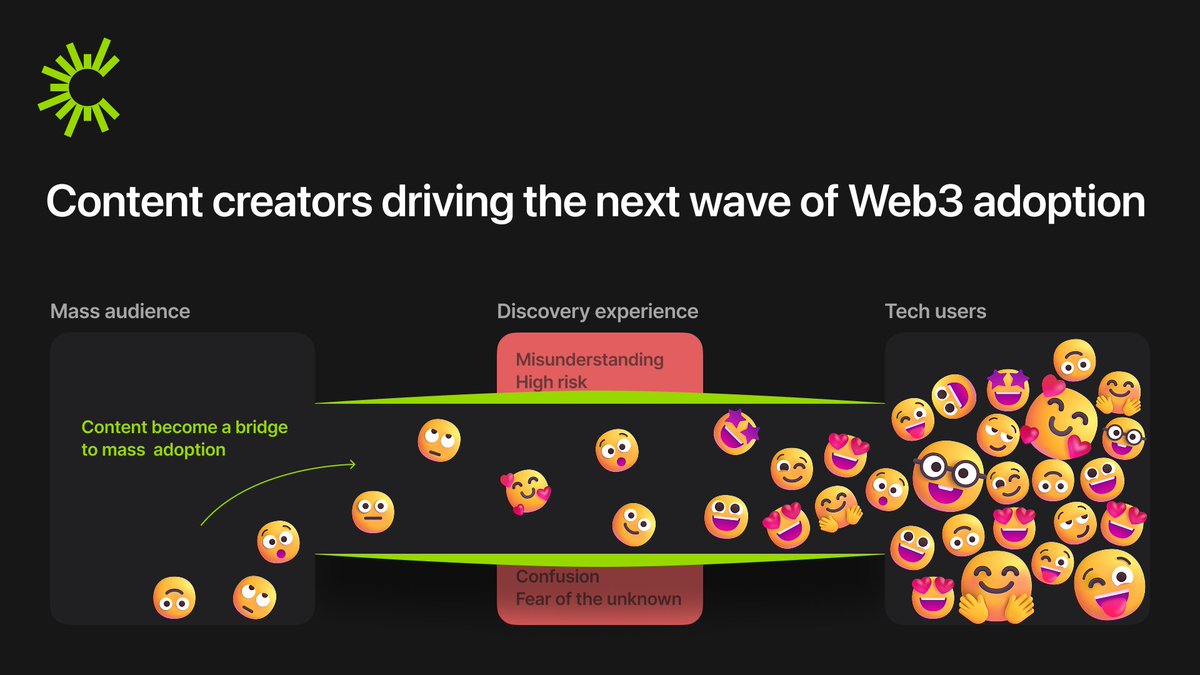 Content creators driving the next wave of Web3 adoption

Mass audience

Content become a bridge to mass  adoption

Discovery experience

Misunderstanding
High risk

Confusion
Fear of the unknown

Tech users